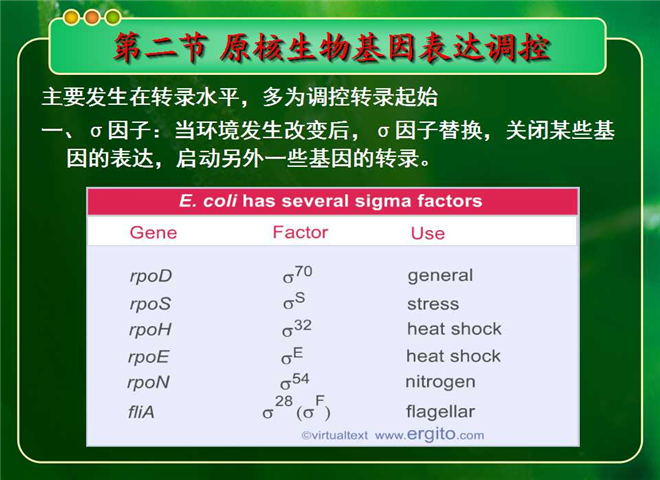 第二节 原核生物基因表达调控

主要发生在转录水平，多为调控转录起始

一、σ因子：当环境发生改变后，σ因子替换，关闭某些基因的表达，启动另外一些基因的转录。

E. coli has several sigma factors

| Gene | Factor | Use |
|---|---|---|
| rpoD | $\sigma^{70}$ | general |
| rpoS | $\sigma^{S}$ | stress |
| rpoH | $\sigma^{32}$ | heat shock |
| rpoE | $\sigma^{E}$ | heat shock |
| rpoN | $\sigma^{54}$ | nitrogen |
| fliA | $\sigma^{28}(\sigma^{F})$ | flagellar |

©virtualtext www.ergito.com